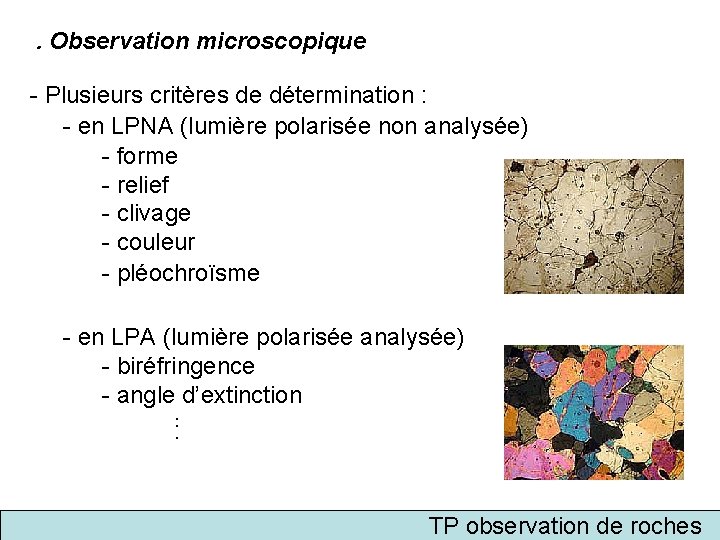 . Observation microscopique

- Plusieurs critères de détermination :
- en LPNA (lumière polarisée non analysée)
- forme
- relief
- clivage
- couleur
- pléochroïsme

- en LPA (lumière polarisée analysée)
- biréfringence
- angle d'extinction
⋮

TP observation de roches